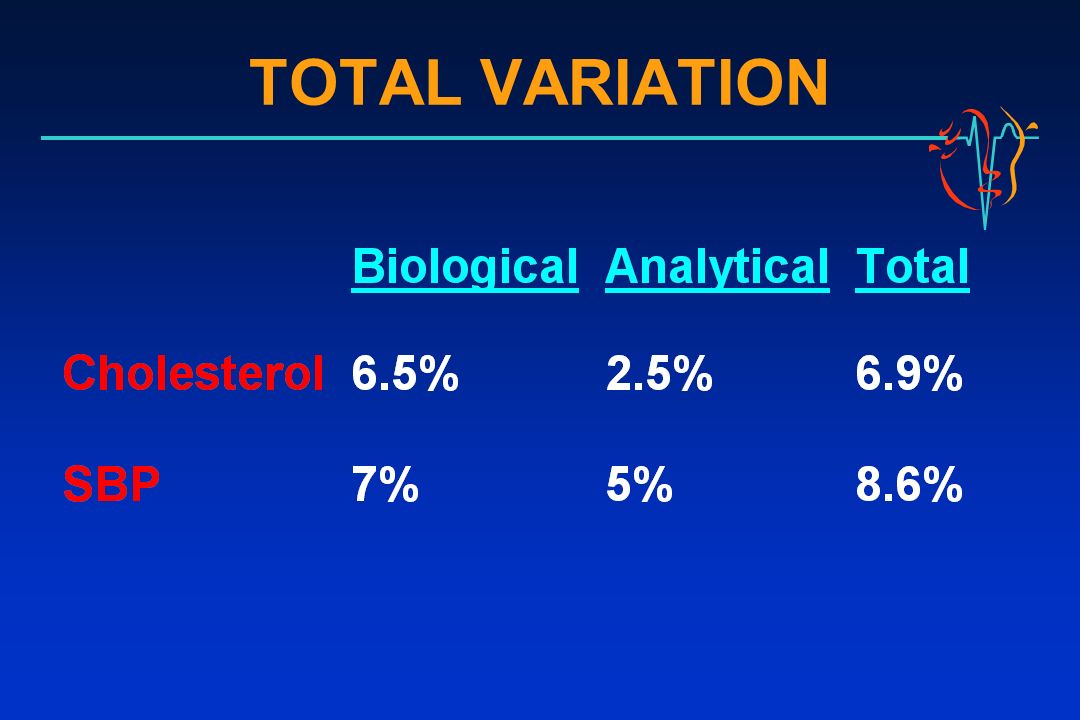 TOTAL VARIATION

| | Biological | Analytical | Total |
|---|---|---|---|
| Cholesterol | 6.5% | 2.5% | 6.9% |
| SBP | 7% | 5% | 8.6% |